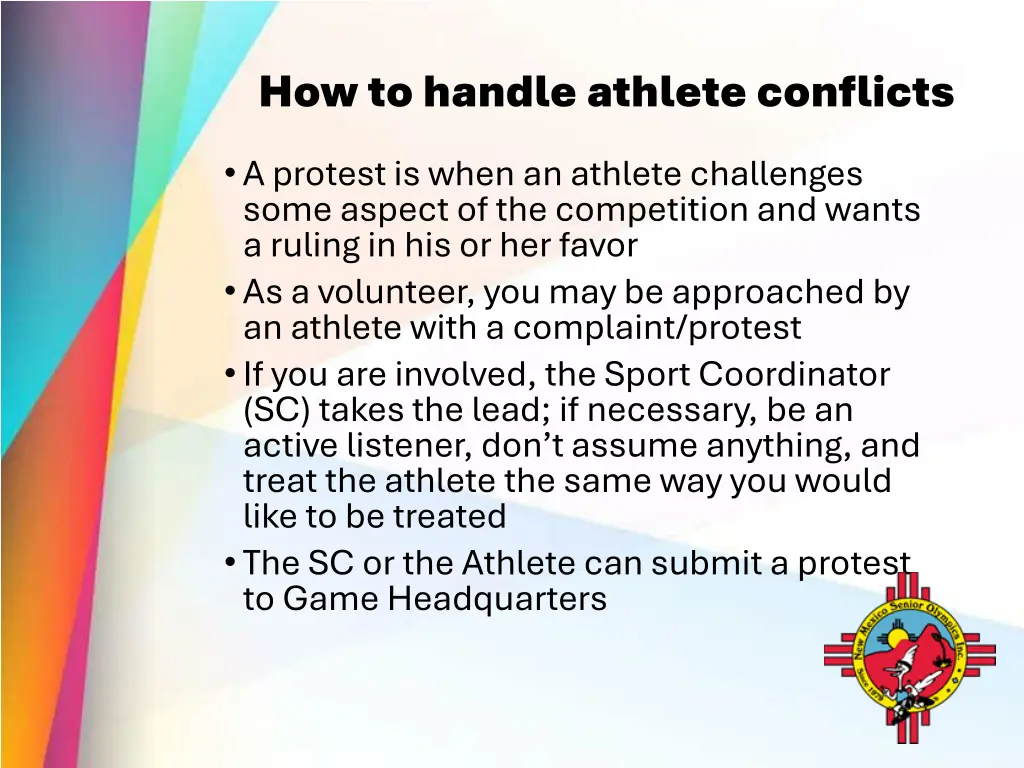 How to handle athlete conflicts

• A protest is when an athlete challenges some aspect of the competition and wants a ruling in his or her favor
• As a volunteer, you may be approached by an athlete with a complaint/protest
• If you are involved, the Sport Coordinator (SC) takes the lead; if necessary, be an active listener, don't assume anything, and treat the athlete the same way you would like to be treated
• The SC or the Athlete can submit a protest to Game Headquarters

New Mexico Senior Olympics Inc.
Since 1979